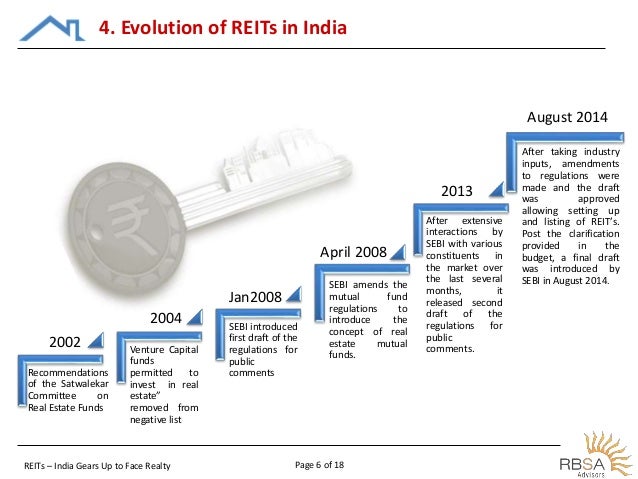 4. Evolution of REITs in India

2002

Recommendations of the Satwalekar Committee on Real Estate Funds

2004

Venture Capital funds permitted to invest in real estate" removed from negative list

Jan2008

SEBI introduced first draft of the regulations for public comments

April 2008

SEBI amends the mutual fund regulations to introduce the concept of real estate mutual funds.

2013

After extensive interactions by SEBI with various constituents in the market over the last several months, it released second draft of the regulations for public comments.

August 2014

After taking industry inputs, amendments to regulations were made and the draft was approved allowing setting up and listing of REIT's. Post the clarification provided in the budget, a final draft was introduced by SEBI in August 2014.

REITs – India Gears Up to Face Realty

Page 6 of 18

RBSA Advisors